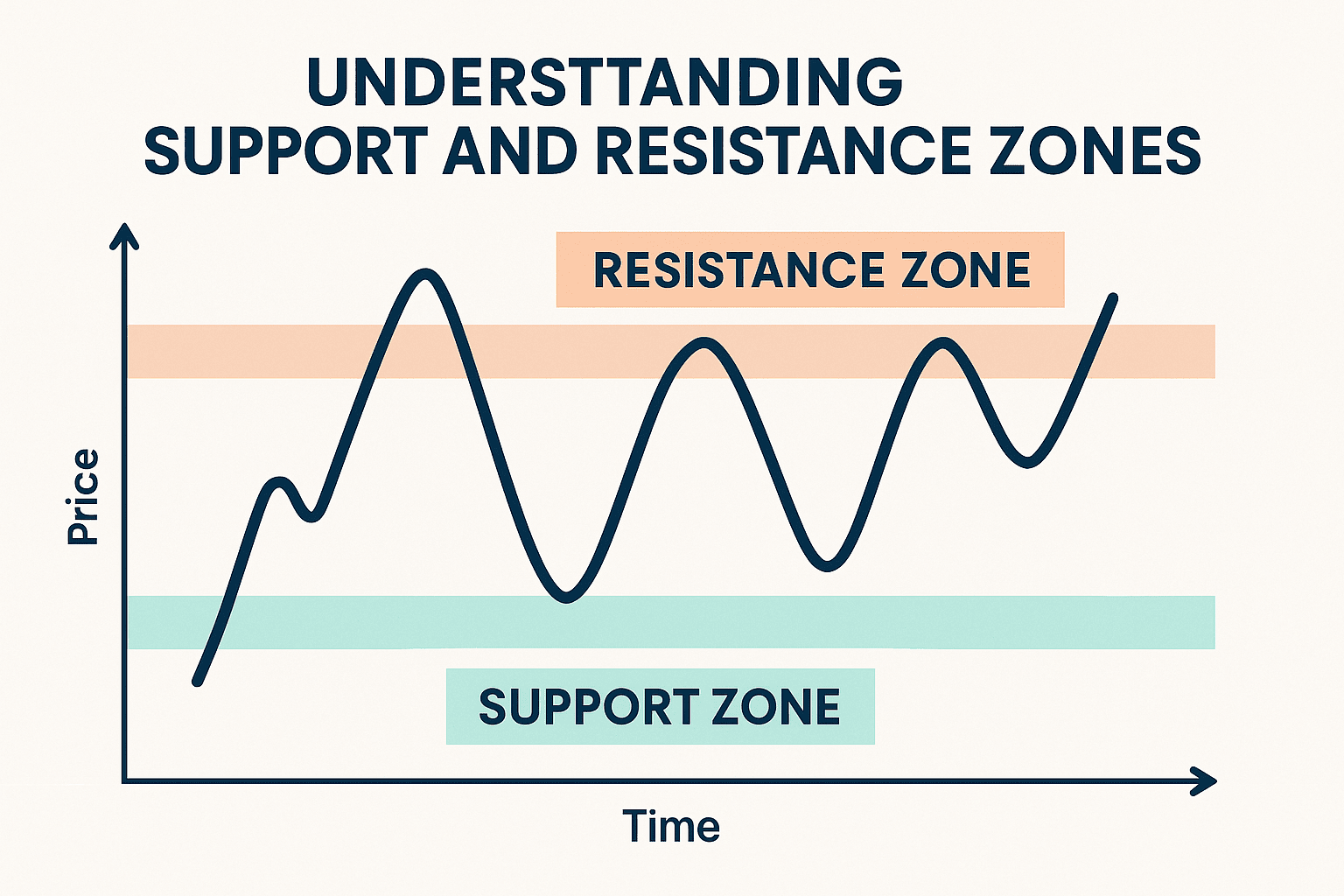 UNDERSTTANDING SUPPORT AND RESISTANCE ZONES

RESISTANCE ZONE

Price

SUPPORT ZONE

Time